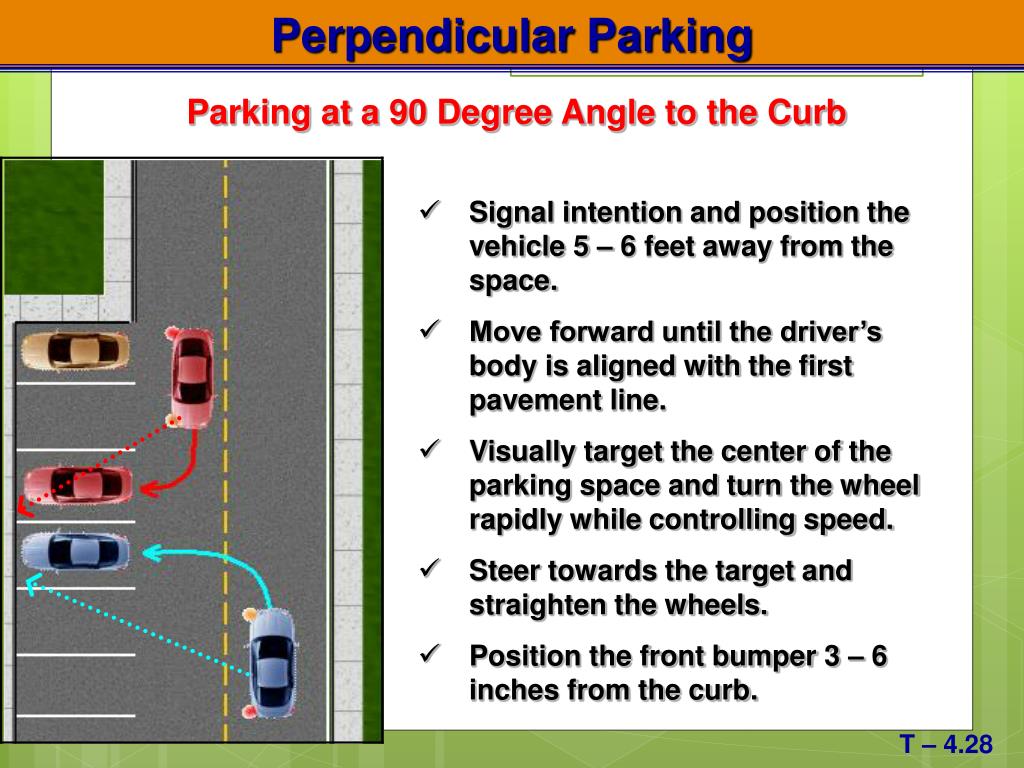 Perpendicular Parking

Parking at a 90 Degree Angle to the Curb

✓ Signal intention and position the vehicle 5 – 6 feet away from the space.

✓ Move forward until the driver's body is aligned with the first pavement line.

✓ Visually target the center of the parking space and turn the wheel rapidly while controlling speed.

✓ Steer towards the target and straighten the wheels.

✓ Position the front bumper 3 – 6 inches from the curb.

T – 4.28